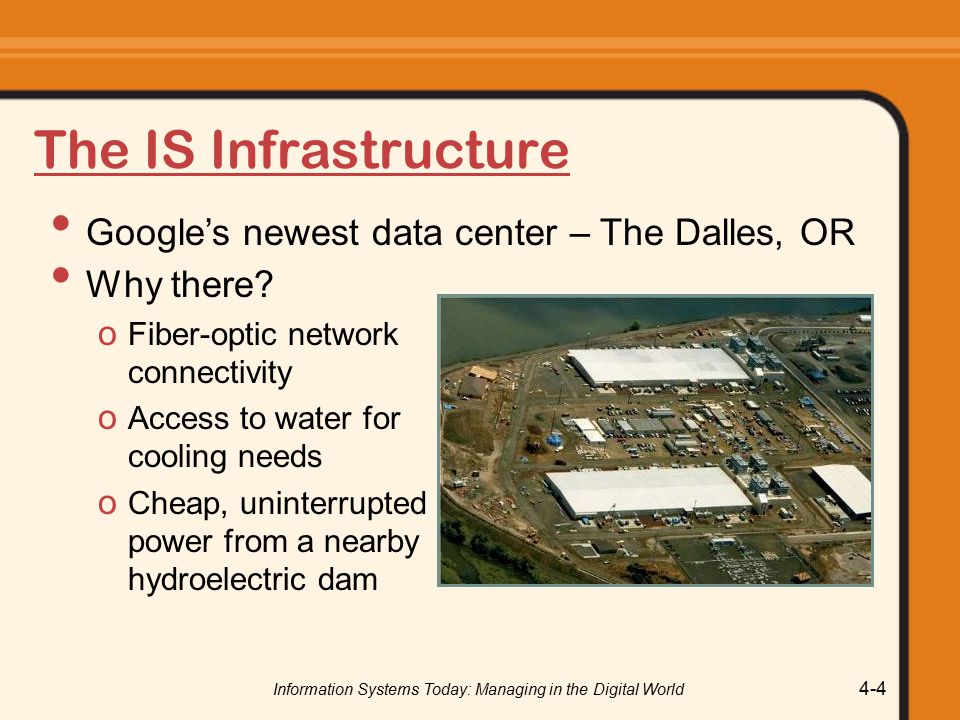 The IS Infrastructure

• Google's newest data center – The Dalles, OR
• Why there?
o Fiber-optic network connectivity
o Access to water for cooling needs
o Cheap, uninterrupted power from a nearby hydroelectric dam

Information Systems Today: Managing in the Digital World

4-4